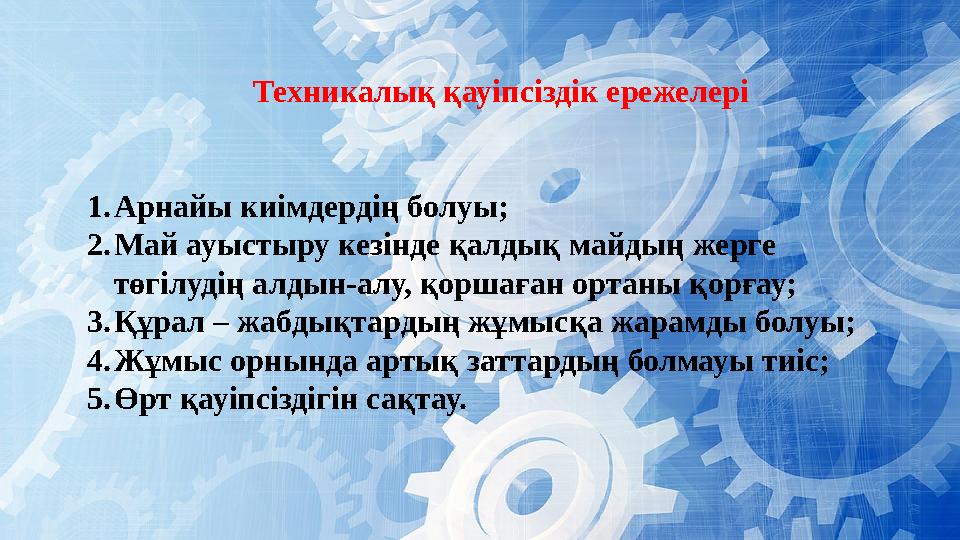 Техникалық қауіпсіздік ережелері

1. Арнайы киімдердің болуы;
2. Май ауыстыру кезінде қалдық майдың жерге төгілудің алдын-алу, қоршаған ортаны қорғау;
3. Құрал – жабдықтардың жұмысқа жарамды болуы;
4. Жұмыс орнында артық заттардың болмауы тиіс;
5. Өрт қауіпсіздігін сақтау.